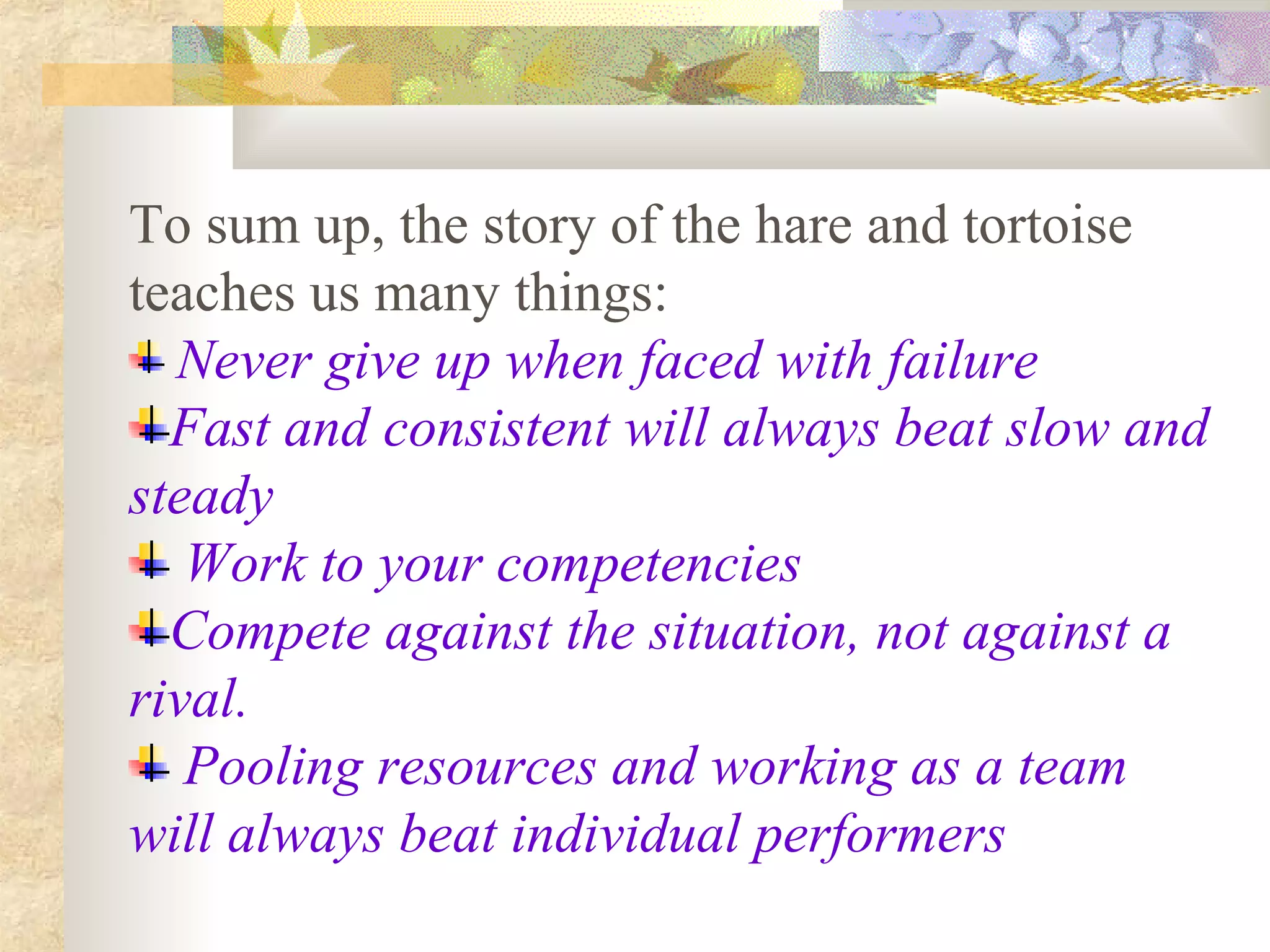 To sum up, the story of the hare and tortoise teaches us many things:

Never give up when faced with failure

Fast and consistent will always beat slow and steady

Work to your competencies

Compete against the situation, not against a rival.

Pooling resources and working as a team will always beat individual performers